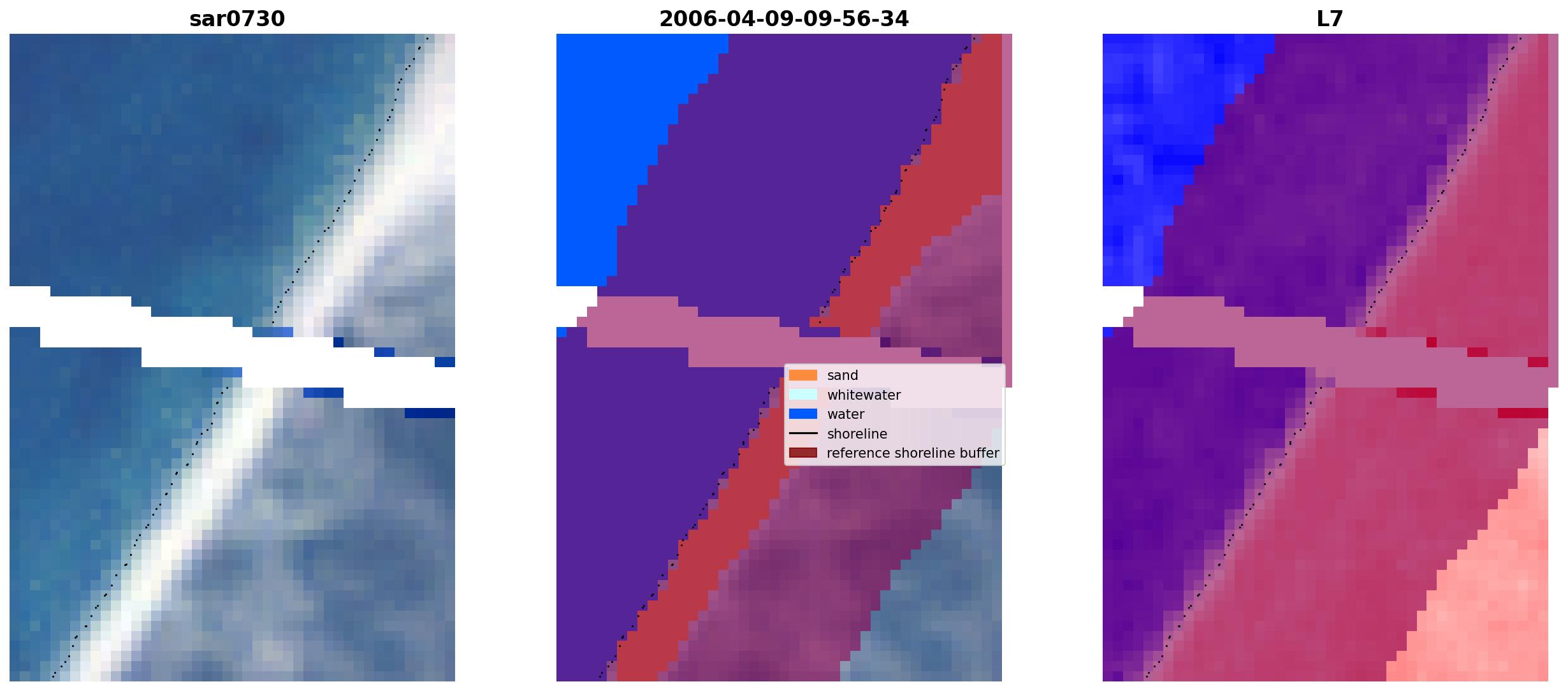 sar0730

2006-04-09-09-56-34

L7

sand
whitewater
water
shoreline
reference shoreline buffer